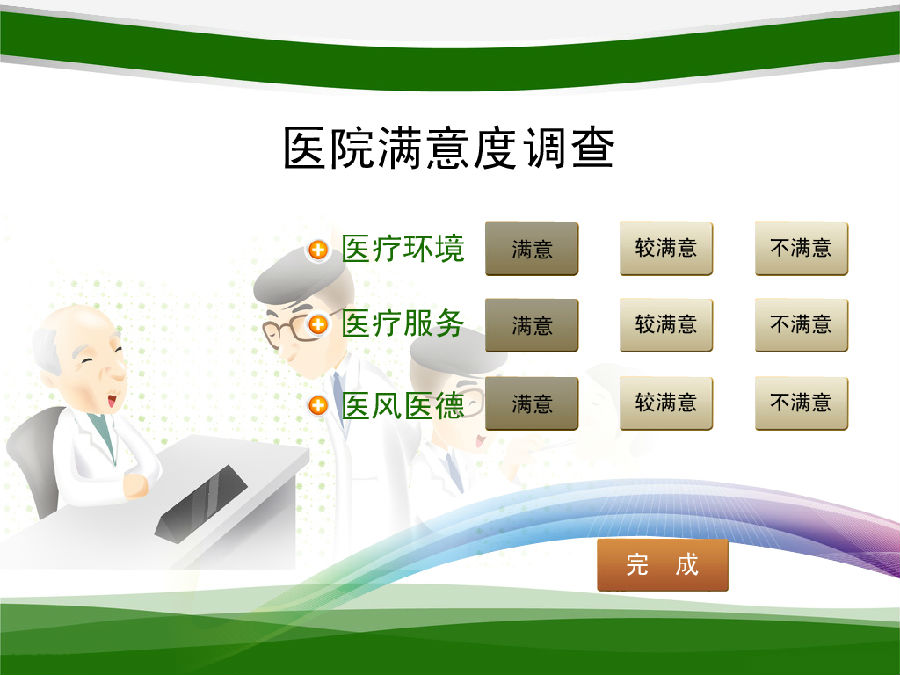 医院满意度调查

医疗环境 满意 较满意 不满意

医疗服务 满意 较满意 不满意

医风医德 满意 较满意 不满意

完 成